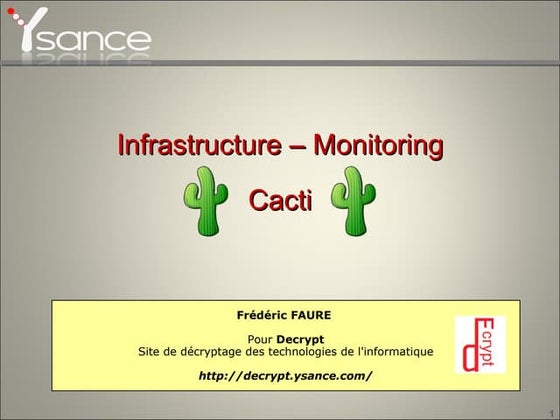 Ysance

Infrastructure – Monitoring

Cacti

Frédéric FAURE

Pour Decrypt
Site de décryptage des technologies de l'informatique

http://decrypt.ysance.com/

Decrypt

1